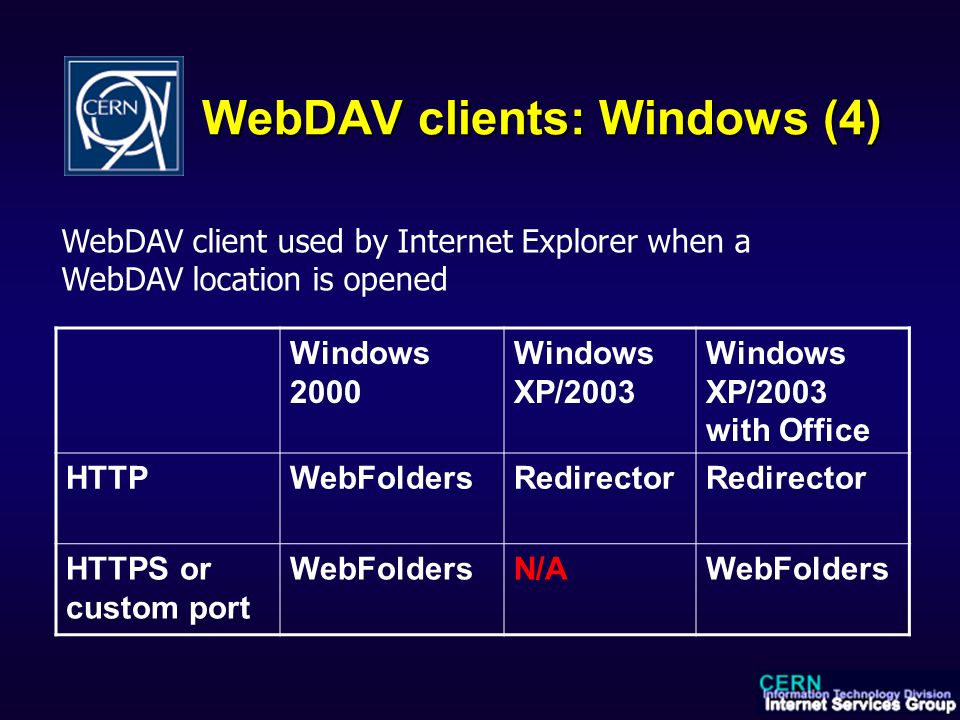 CERN

WebDAV clients: Windows (4)

WebDAV client used by Internet Explorer when a WebDAV location is opened

| | Windows 2000 | Windows XP/2003 | Windows XP/2003 with Office |
|---|---|---|---|
| HTTP | WebFolders | Redirector | Redirector |
| HTTPS or custom port | WebFolders | N/A | WebFolders |

CERN
Information Technology Division
Internet Services Group